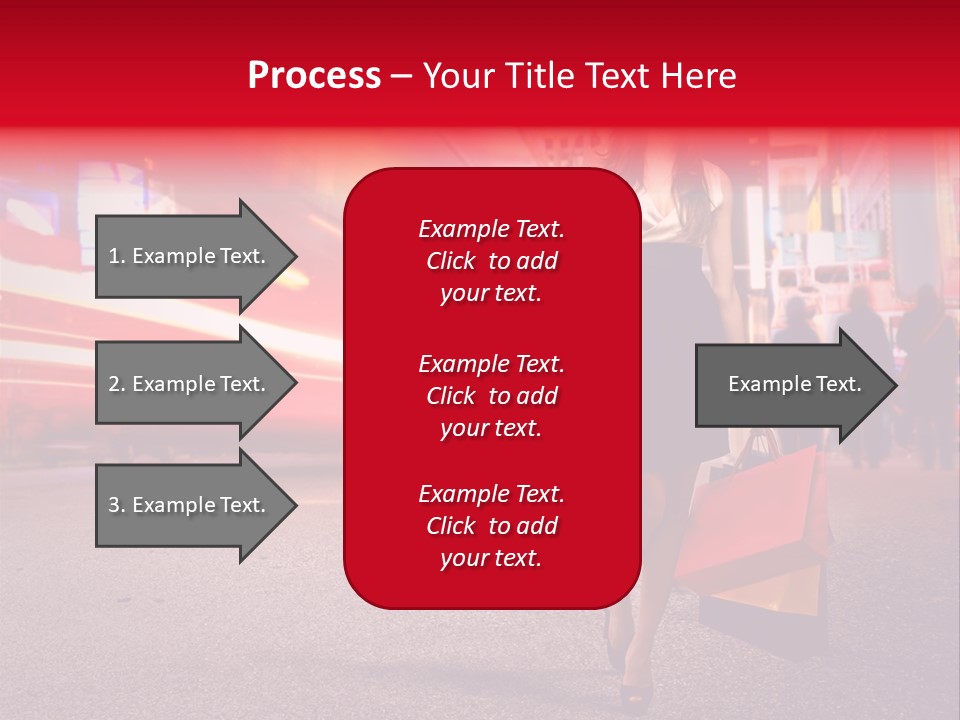 Process – Your Title Text Here

1. Example Text.

2. Example Text.

3. Example Text.

Example Text. Click to add your text.

Example Text. Click to add your text.

Example Text. Click to add your text.

Example Text.